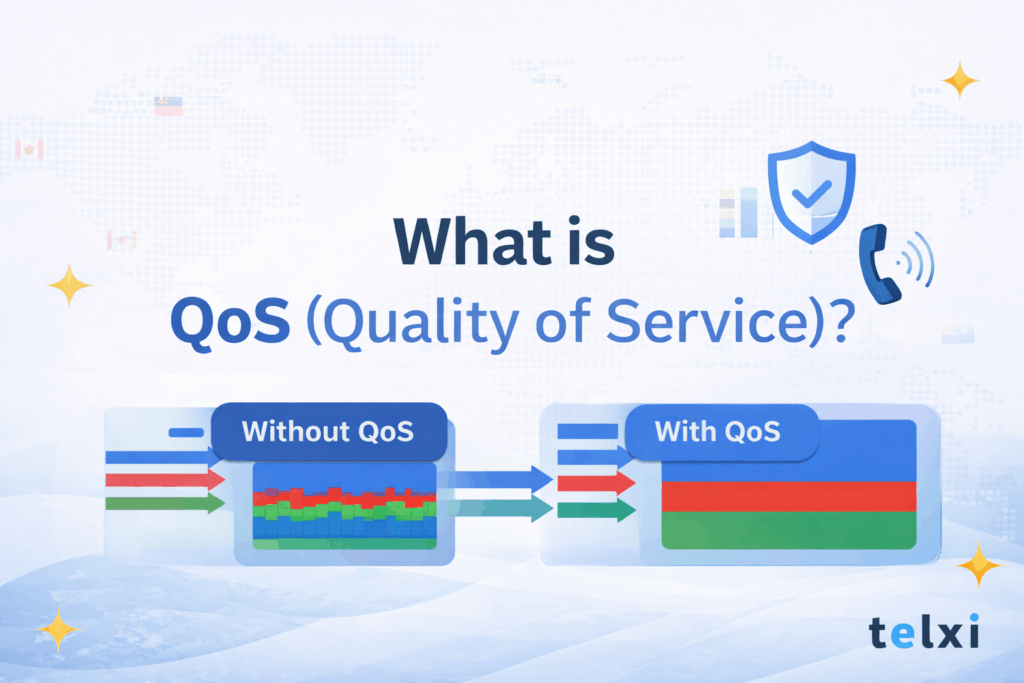 What is
QoS (Quality of Service)?

Without QoS

With QoS

telxi